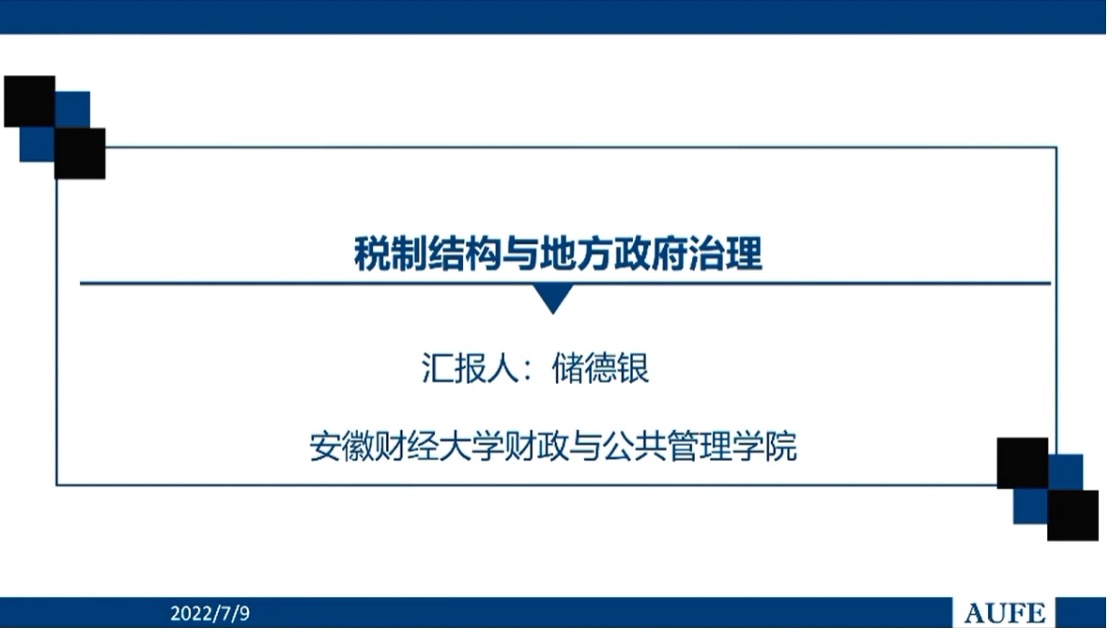 税制结构与地方政府治理

汇报人：储德银

安徽财经大学财政与公共管理学院

2022/7/9

AUFE